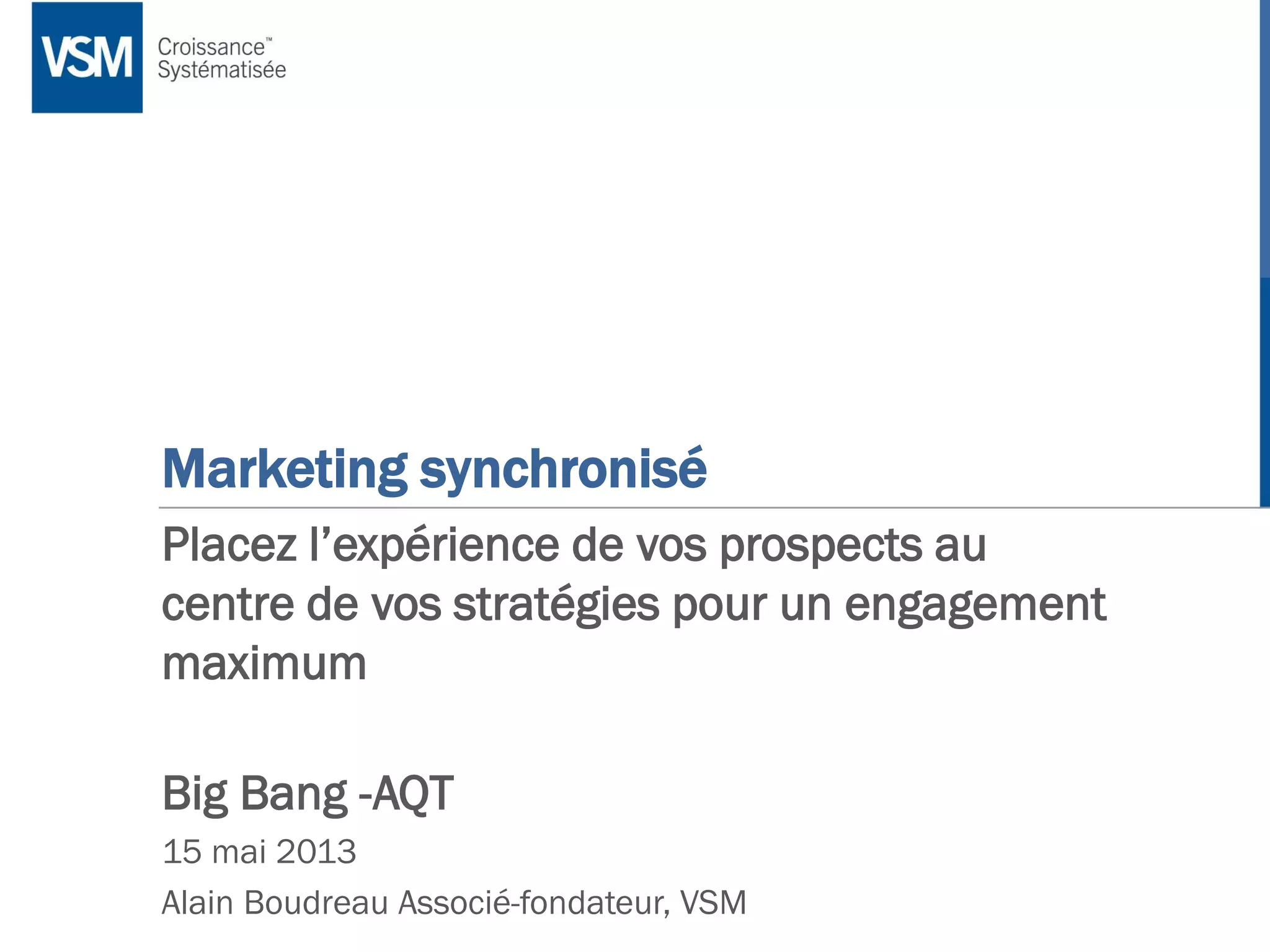 VSM Croissance™ Systématisée

Marketing synchronisé

Placez l’expérience de vos prospects au centre de vos stratégies pour un engagement maximum

Big Bang -AQT

15 mai 2013

Alain Boudreau Associé-fondateur, VSM